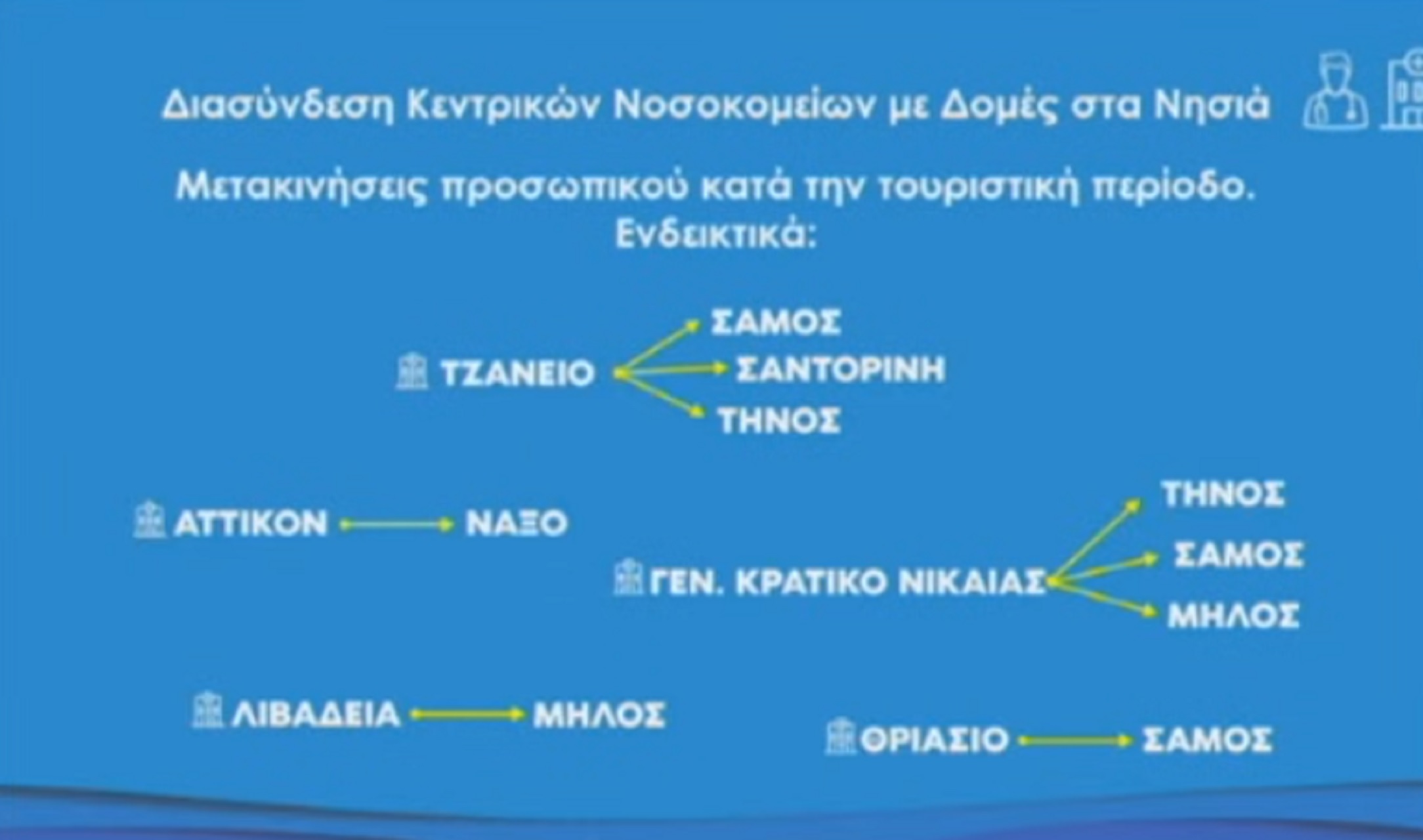 Διασύνδεση Κεντρικών Νοσοκομείων με Δομές στα Νησιά

Μετακινήσεις προσωπικού κατά την τουριστική περίοδο. Ενδεικτικά:

ΤΖΑΝΕΙΟ
ΣΑΜΟΣ
ΣΑΝΤΟΡΙΝΗ
ΤΗΝΟΣ

ΑΤΤΙΚΟΝ
ΝΑΞΟ

ΓΕΝ. ΚΡΑΤΙΚΟ ΝΙΚΑΙΑΣ
ΤΗΝΟΣ
ΣΑΜΟΣ
ΜΗΛΟΣ

ΛΙΒΑΔΕΙΑ
ΜΗΛΟΣ

ΘΡΙΑΣΙΟ
ΣΑΜΟΣ